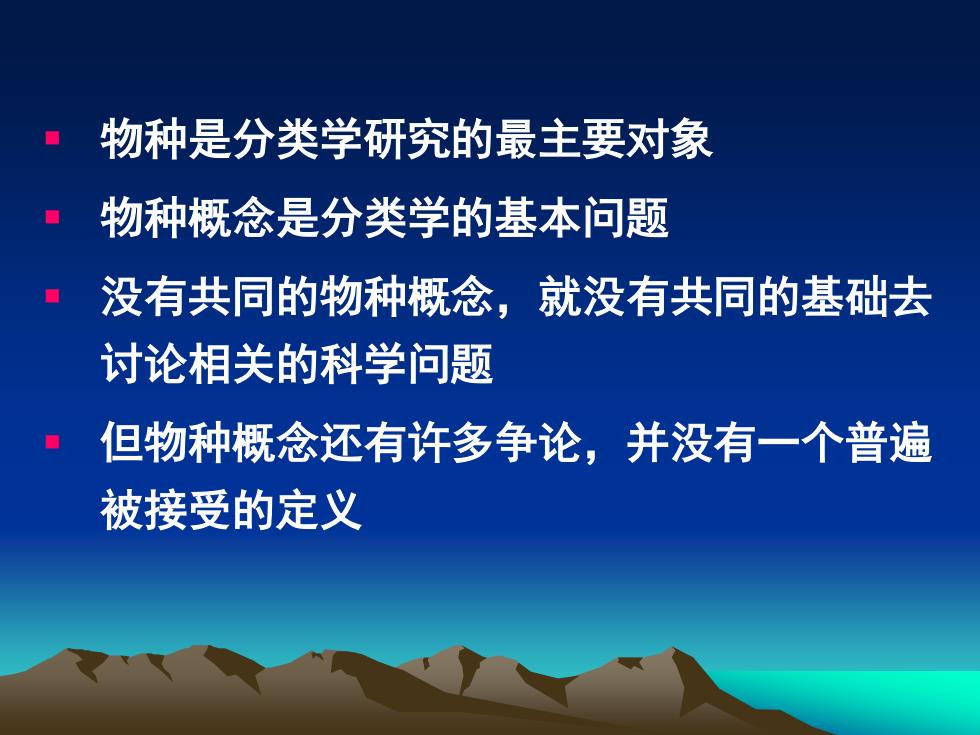 ▪ 物种是分类学研究的最主要对象

▪ 物种概念是分类学的基本问题

▪ 没有共同的物种概念，就没有共同的基础去讨论相关的科学问题

▪ 但物种概念还有许多争论，并没有一个普遍被接受的定义